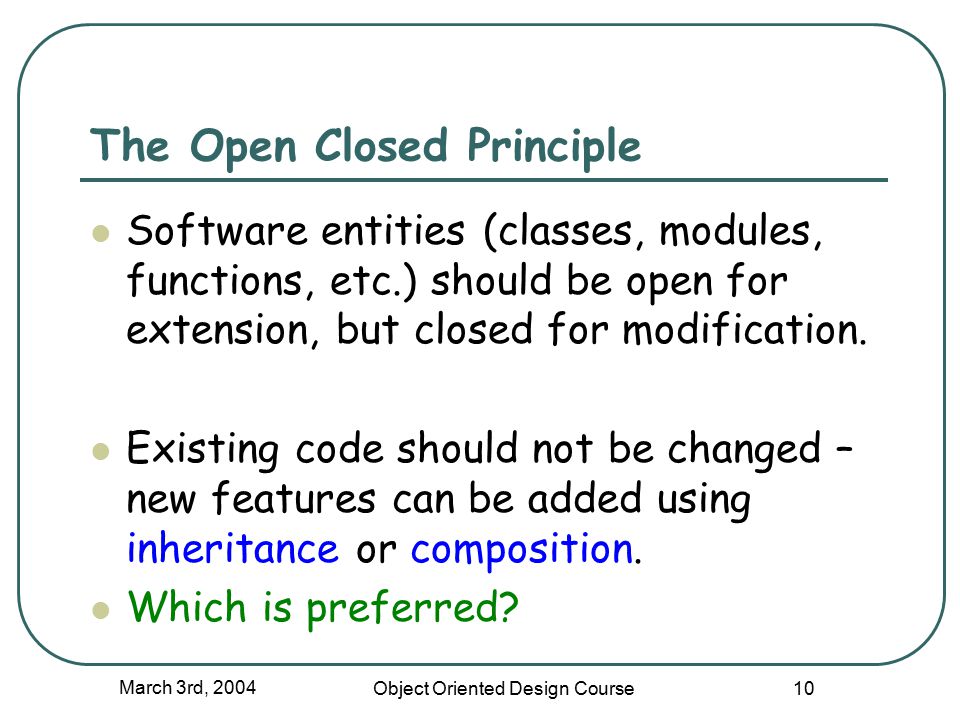 The Open Closed Principle

Software entities (classes, modules, functions, etc.) should be open for extension, but closed for modification.

Existing code should not be changed – new features can be added using inheritance or composition.

Which is preferred?

March 3rd, 2004

Object Oriented Design Course

10